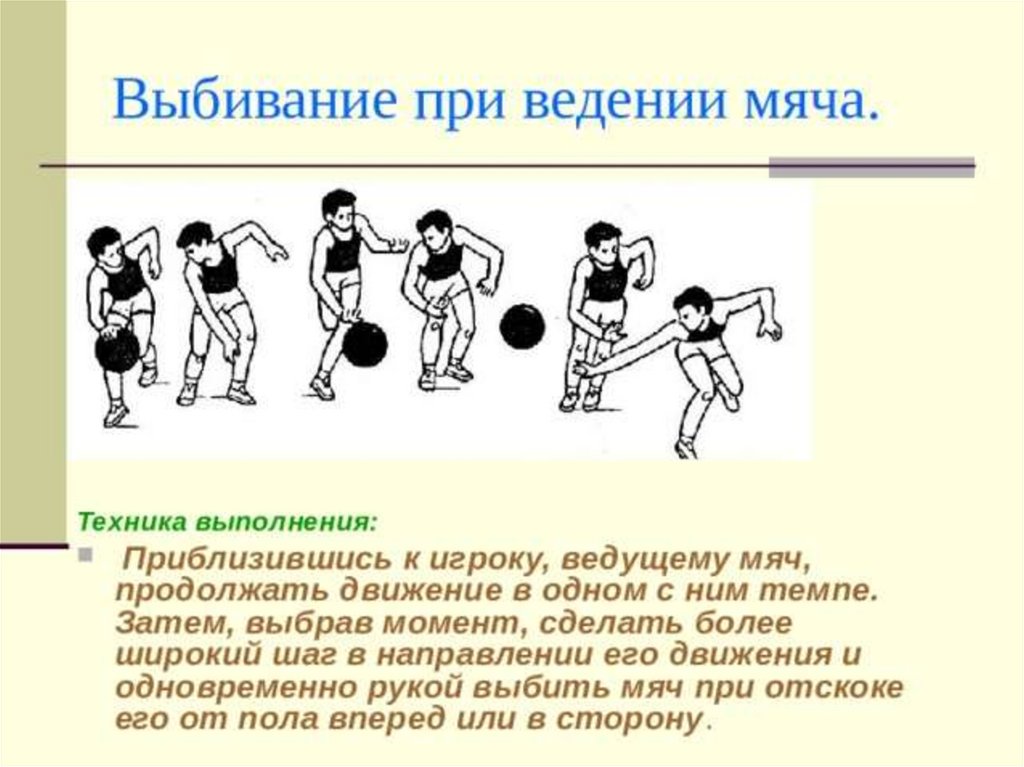 Выбивание при ведении мяча.

Техника выполнения:

Приблизившись к игроку, ведущему мяч, продолжать движение в одном с ним темпе. Затем, выбрав момент, сделать более широкий шаг в направлении его движения и одновременно рукой выбить мяч при отскоке его от пола вперед или в сторону.